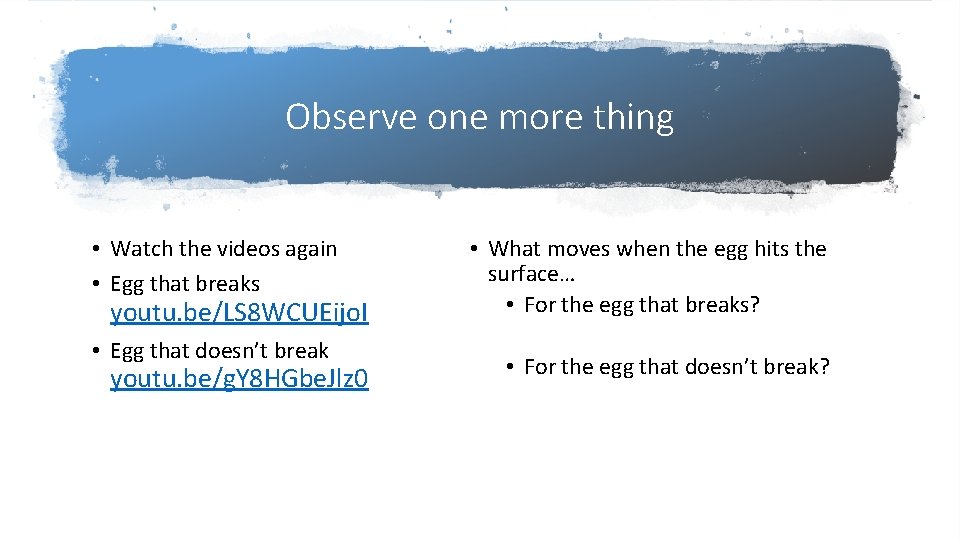 Observe one more thing

• Watch the videos again
• Egg that breaks youtu.be/LS8WCUEijoI
• Egg that doesn't break youtu.be/gY8HGbeJlz0

• What moves when the egg hits the surface…
• For the egg that breaks?
• For the egg that doesn't break?